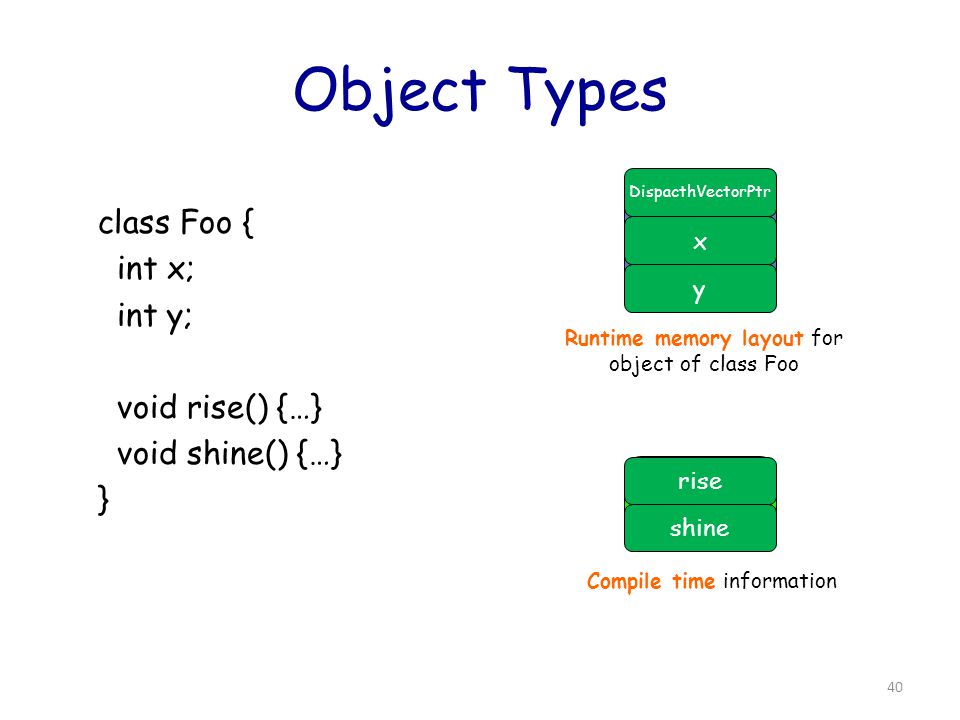 Object Types

class Foo {
int x;
int y;

void rise() {…}
void shine() {…}
}

DispacthVectorPtr
x
y

Runtime memory layout for object of class Foo

rise
shine

Compile time information

40